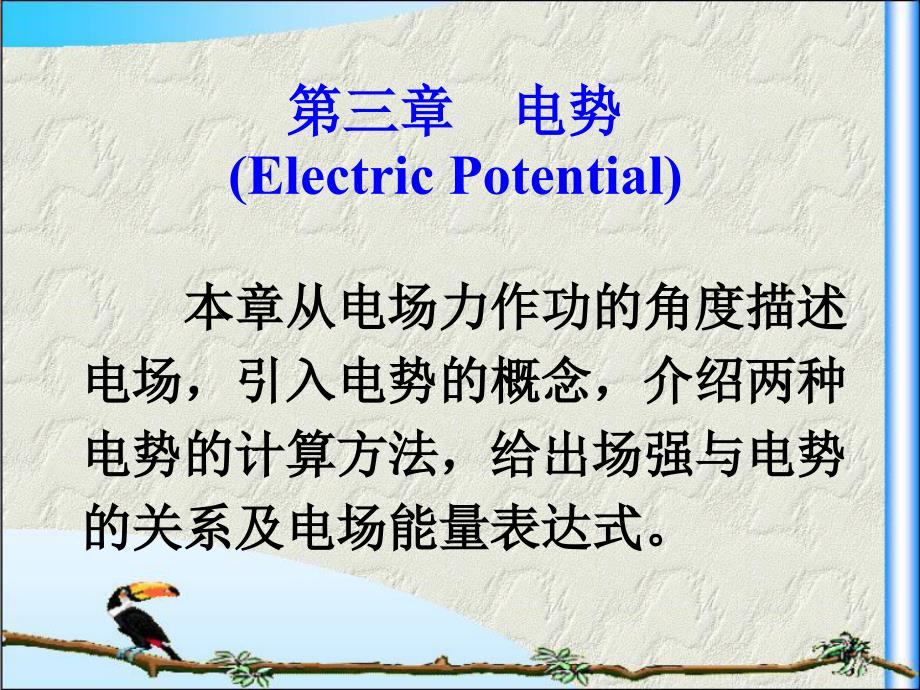 第三章 电势
(Electric Potential)

本章从电场力作功的角度描述电场，引入电势的概念，介绍两种电势的计算方法，给出场强与电势的关系及电场能量表达式。